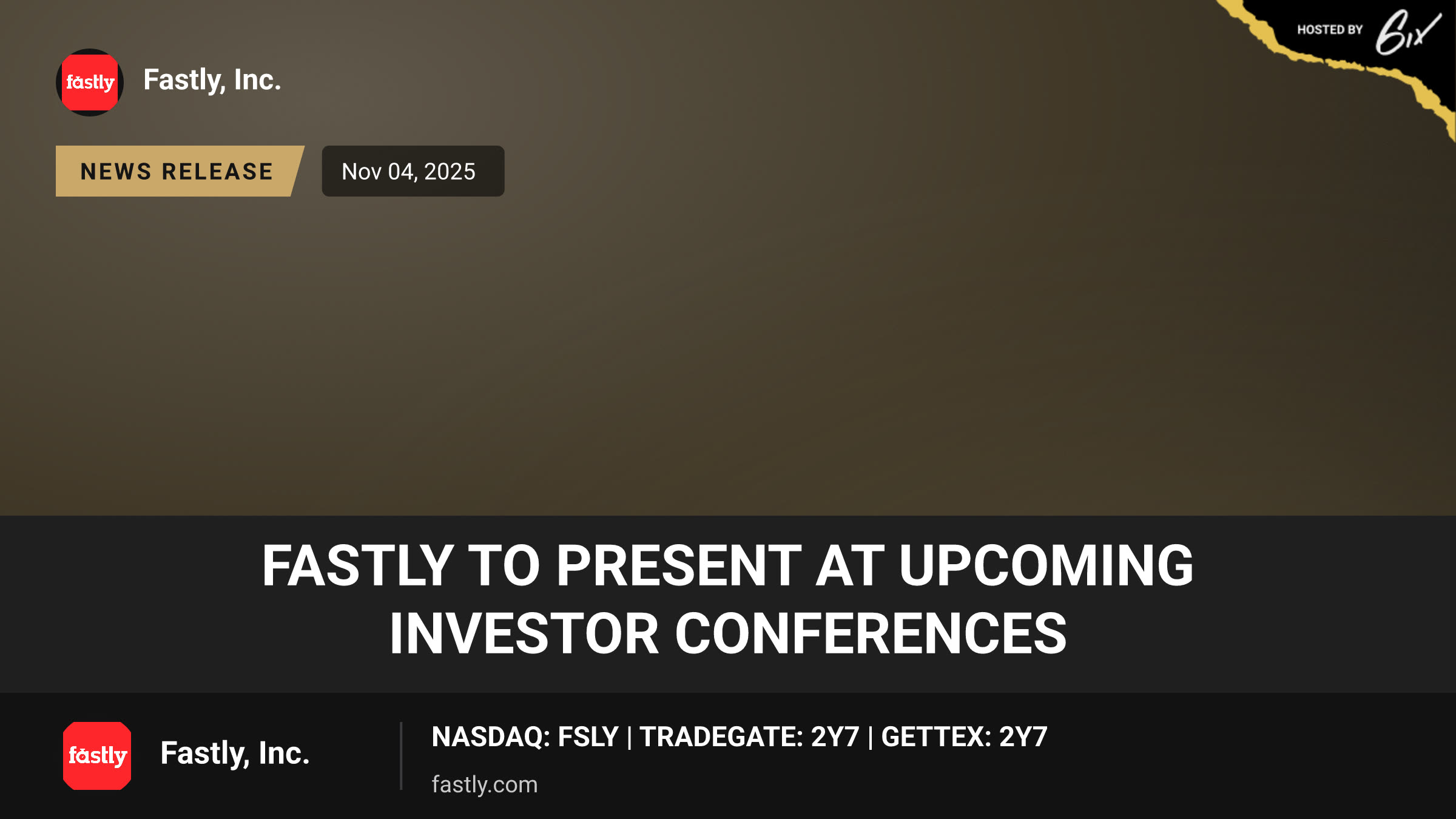 HOSTED BY 6ix

fastly Fastly, Inc.

NEWS RELEASE Nov 04, 2025

FASTLY TO PRESENT AT UPCOMING INVESTOR CONFERENCES

fastly Fastly, Inc.

NASDAQ: FSLY | TRADEGATE: 2Y7 | GETTEX: 2Y7

fastly.com